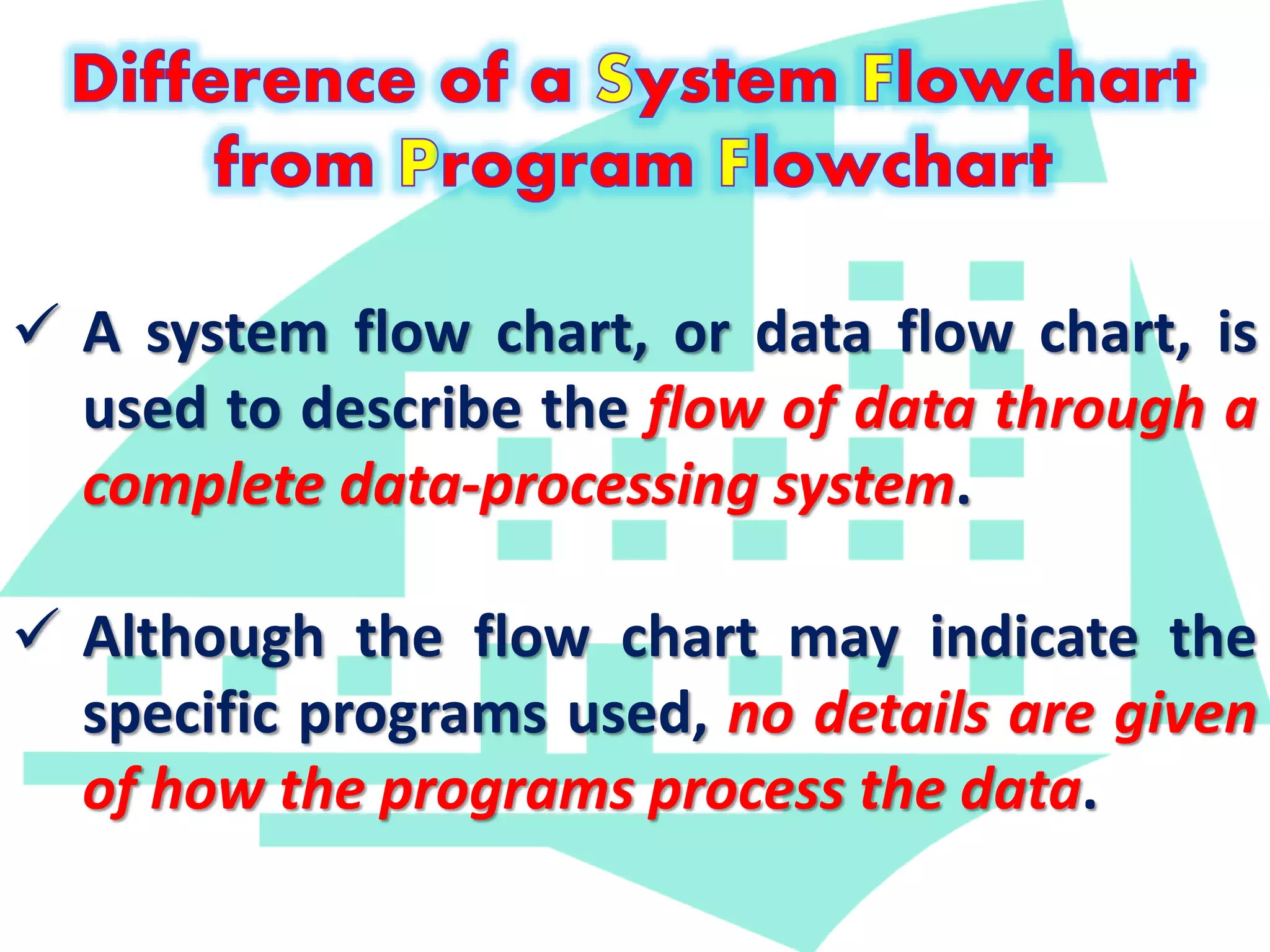 Difference of a System Flowchart from Program Flowchart

✓ A system flow chart, or data flow chart, is used to describe the flow of data through a complete data-processing system.

✓ Although the flow chart may indicate the specific programs used, no details are given of how the programs process the data.